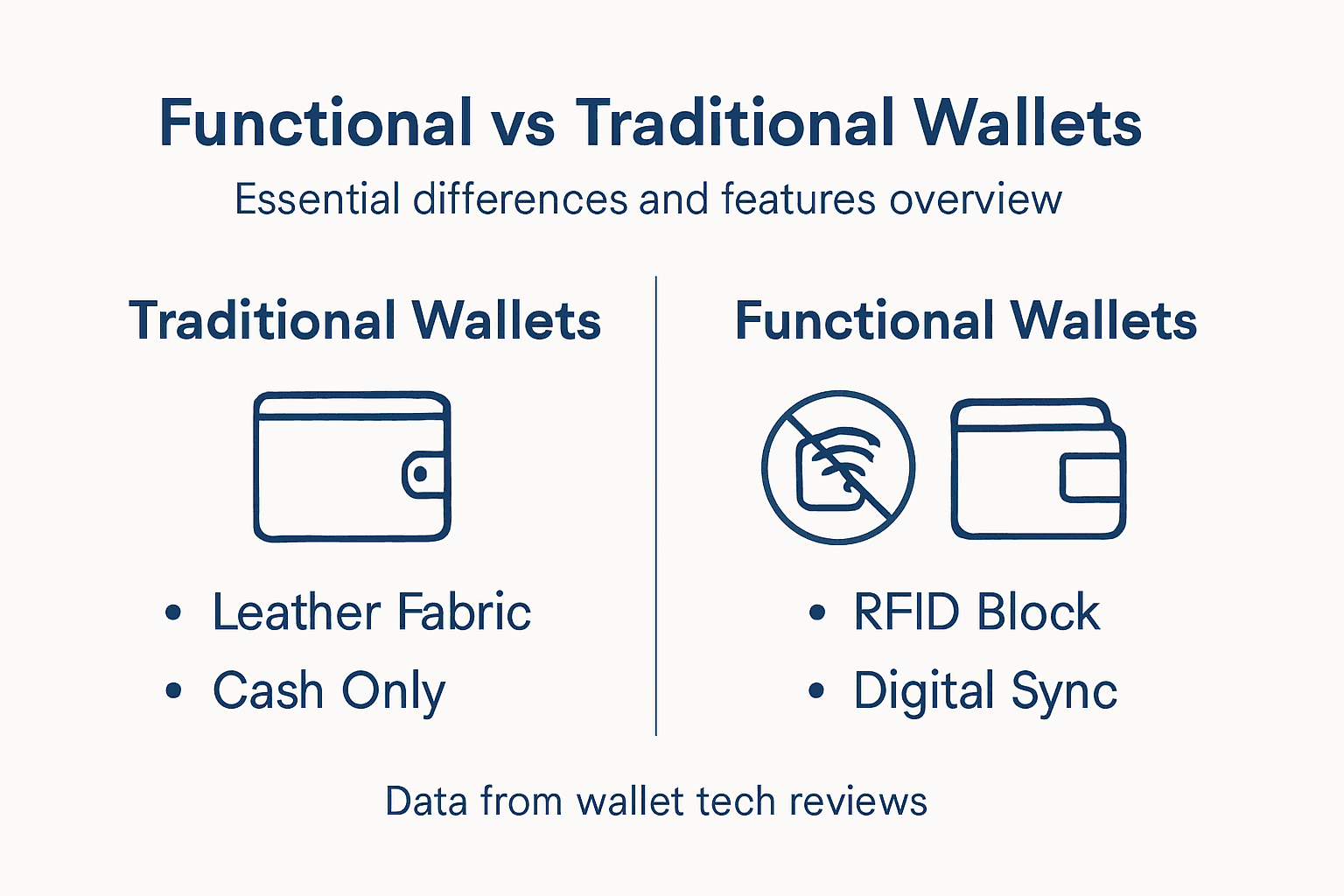 Functional vs Traditional Wallets

Essential differences and features overview

Traditional Wallets

• Leather Fabric
• Cash Only

Functional Wallets

• RFID Block
• Digital Sync

Data from wallet tech reviews